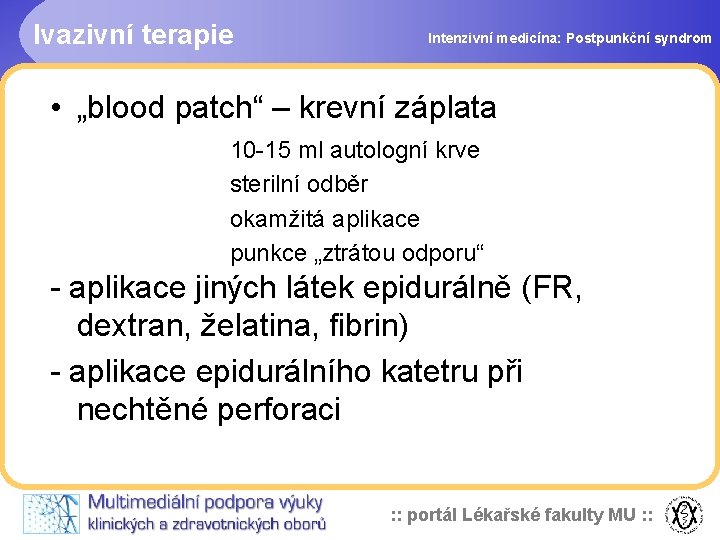 Ivazivní terapie

Intenzivní medicína: Postpunkční syndrom

• „blood patch“ – krevní záplata

10-15 ml autologní krve

sterilní odběr

okamžitá aplikace

punkce „ztrátou odporu“

- aplikace jiných látek epidurálně (FR, dextran, želatina, fibrin)

- aplikace epidurálního katetru při nechtěné perforaci

Multimediální podpora výuky klinických a zdravotnických oborů

:: portál Lékařské fakulty MU ::